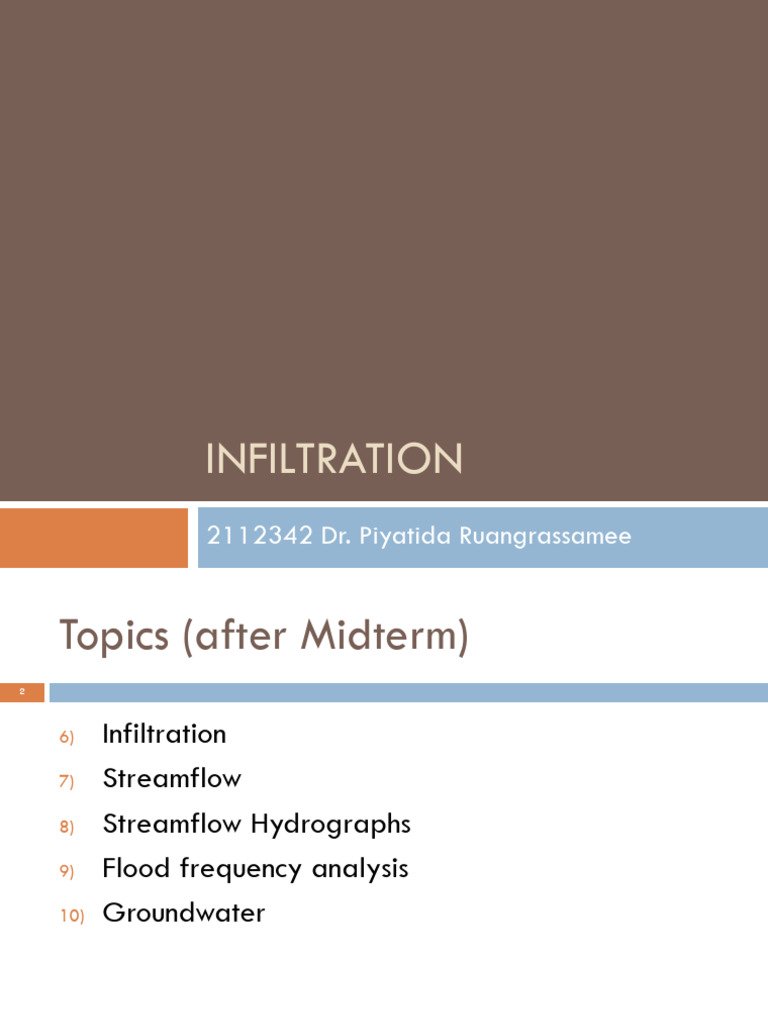 INFILTRATION

2112342 Dr. Piyatida Ruangrassamee

Topics (after Midterm)

2

6) Infiltration
7) Streamflow
8) Streamflow Hydrographs
9) Flood frequency analysis
10) Groundwater